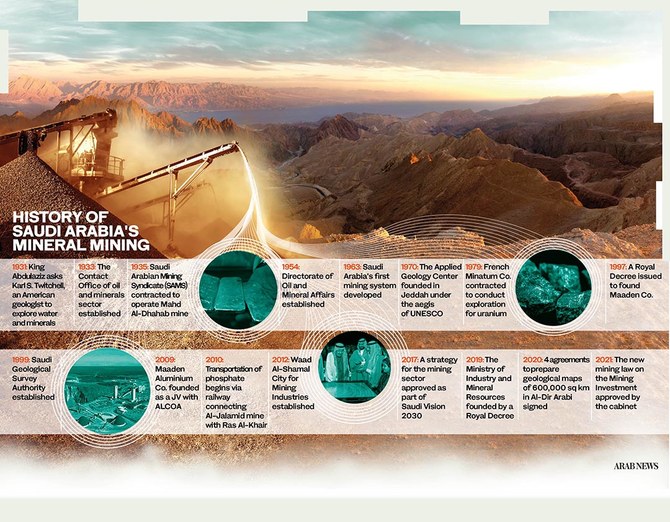 HISTORY OF SAUDI ARABIA'S MINERAL MINING

1931: King Abdulaziz asks Karl S. Twitchell, an American geologist to explore water and minerals

1933: The Contact Office of oil and minerals sector established

1935: Saudi Arabian Mining Syndicate (SAMS) contracted to operate Mahd Al-Dhahab mine

1954: Directorate of Oil and Mineral Affairs established

1963: Saudi Arabia's first mining system developed

1970: The Applied Geology Center founded in Jeddah under the aegis of UNESCO

1979: French Minatum Co. contracted to conduct exploration for uranium

1997: A Royal Decree issued to found Maaden Co.

1999: Saudi Geological Survey Authority established

2009: Maaden Aluminium Co. founded as a JV with ALCOA

2010: Transportation of phosphate begins via railway connecting Al-Jalamid mine with Ras Al-Khair

2012: Waad Al-Shamal City for Mining Industries established

2017: A strategy for the mining sector approved as part of Saudi Vision 2030

2019: The Ministry of Industry and Mineral Resources founded by a Royal Decree

2020: 4 agreements to prepare geological maps of 600,000 sq km in Al-Dir Arabi signed

2021: The new mining law on the Mining Investment approved by the cabinet

ARAB NEWS